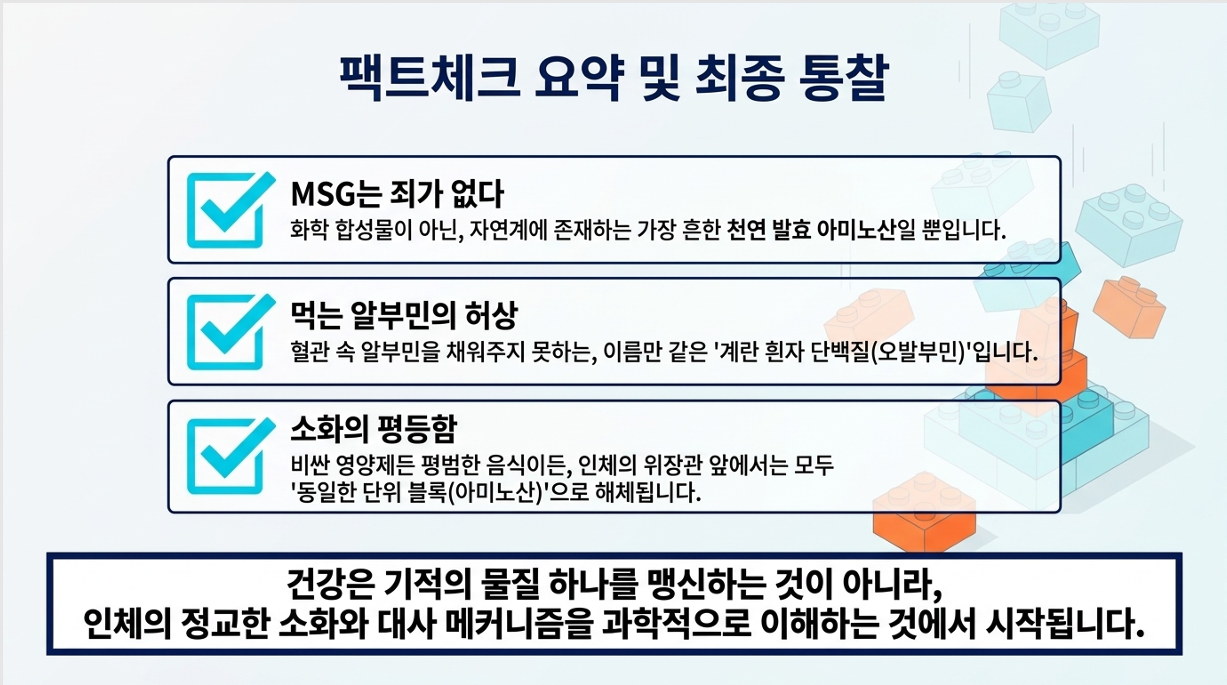 팩트체크 요약 및 최종 통찰

MSG는 죄가 없다
화학 합성물이 아닌, 자연계에 존재하는 가장 흔한 천연 발효 아미노산일 뿐입니다.

먹는 알부민의 허상
혈관 속 알부민을 채워주지 못하는, 이름만 같은 '계란 흰자 단백질(오발부민)'입니다.

소화의 평등함
비싼 영양제든 평범한 음식이든, 인체의 위장관 앞에서는 모두 '동일한 단위 블록(아미노산)'으로 해체됩니다.

건강은 기적의 물질 하나를 맹신하는 것이 아니라,
인체의 정교한 소화와 대사 메커니즘을 과학적으로 이해하는 것에서 시작됩니다.